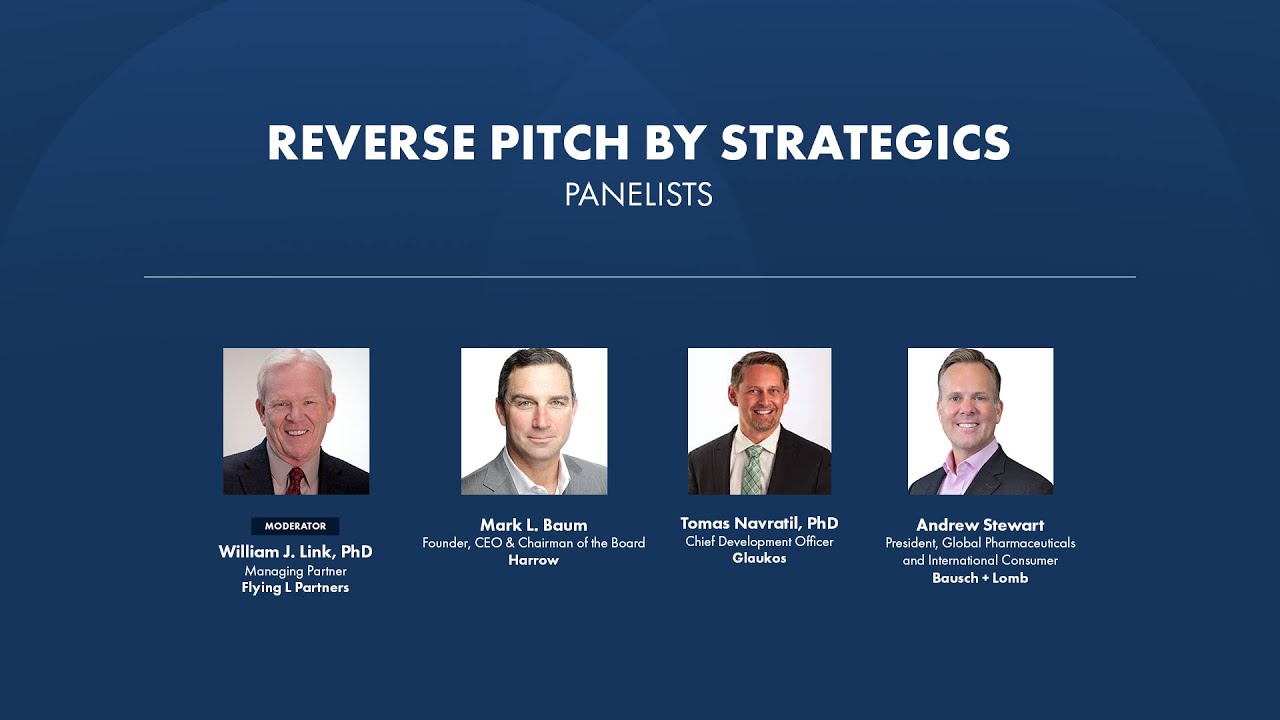 REVERSE PITCH BY STRATEGICS
PANELISTS

MODERATOR
William J. Link, PhD
Managing Partner
Flying L Partners

Mark L. Baum
Founder, CEO & Chairman of the Board
Harrow

Tomas Navratil, PhD
Chief Development Officer
Glaukos

Andrew Stewart
President, Global Pharmaceuticals and International Consumer
Bausch + Lomb